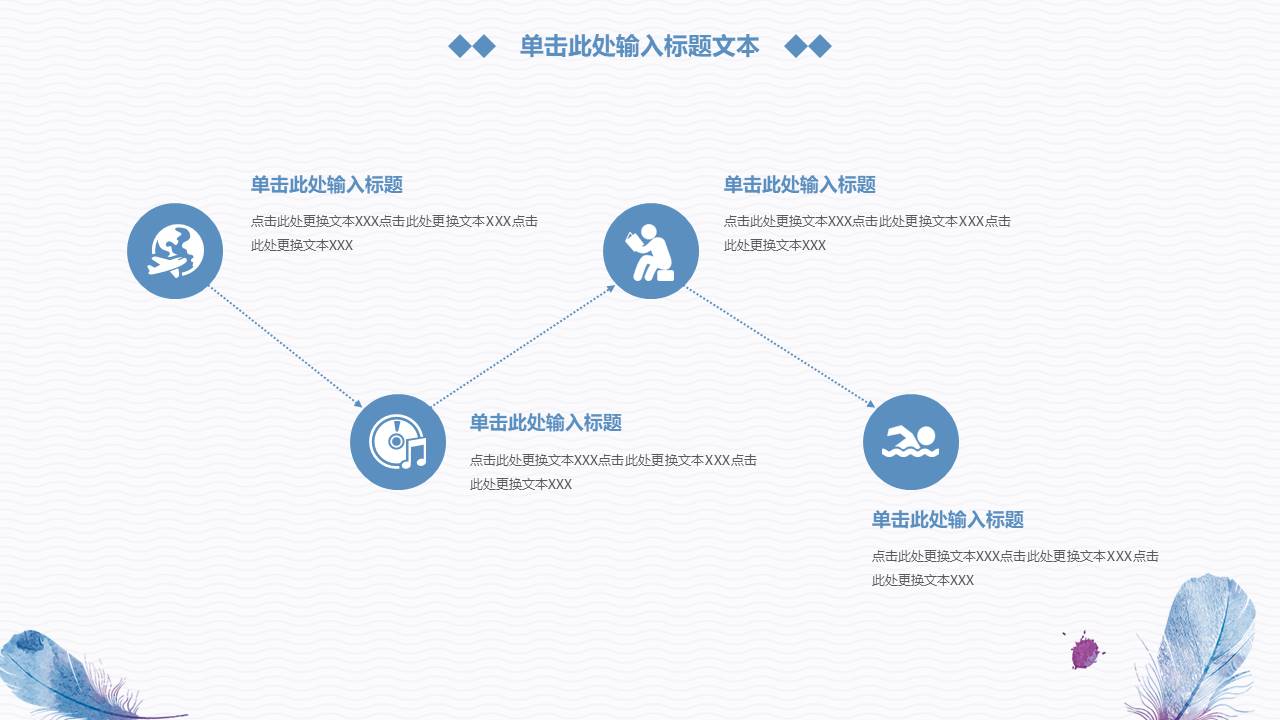 单击此处输入标题文本

单击此处输入标题

点击此处更换文本XXX点击此处更换文本XXX点击此处更换文本XXX

单击此处输入标题

点击此处更换文本XXX点击此处更换文本XXX点击此处更换文本XXX

单击此处输入标题

点击此处更换文本XXX点击此处更换文本XXX点击此处更换文本XXX

单击此处输入标题

点击此处更换文本XXX点击此处更换文本XXX点击此处更换文本XXX